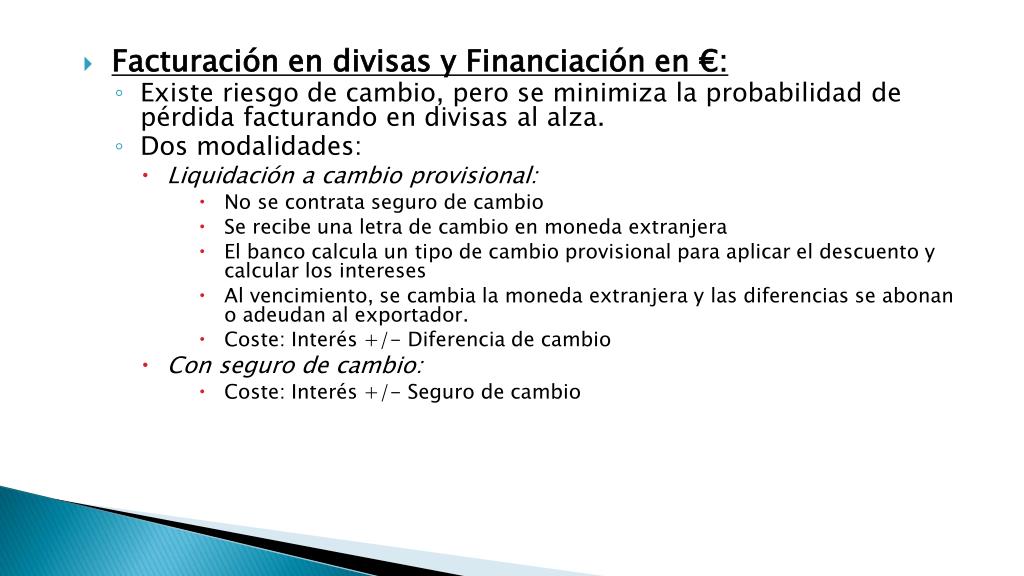 Facturación en divisas y Financiación en €:

Existe riesgo de cambio, pero se minimiza la probabilidad de pérdida facturando en divisas al alza.

Dos modalidades:

Liquidación a cambio provisional:

No se contrata seguro de cambio

Se recibe una letra de cambio en moneda extranjera

El banco calcula un tipo de cambio provisional para aplicar el descuento y calcular los intereses

Al vencimiento, se cambia la moneda extranjera y las diferencias se abonan o adeudan al exportador.

Coste: Interés +/- Diferencia de cambio

Con seguro de cambio:

Coste: Interés +/- Seguro de cambio